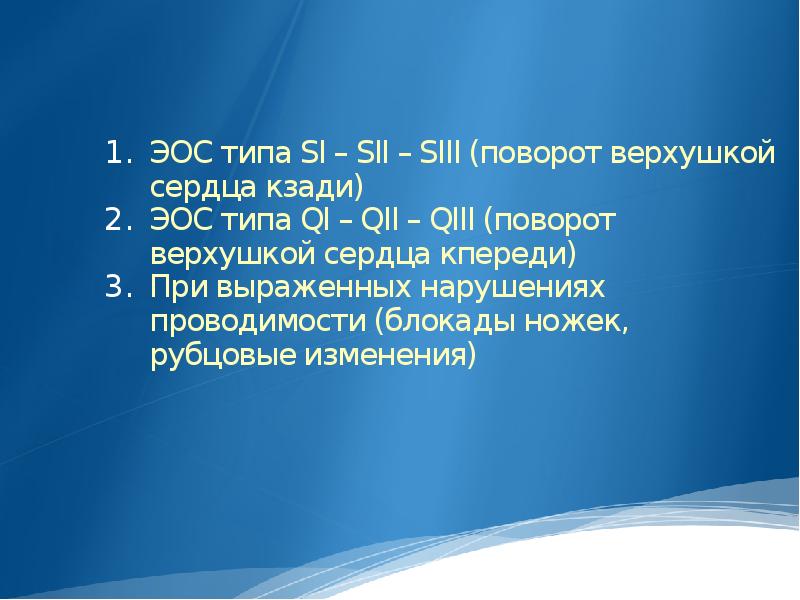 1. ЭОС типа SI – SII – SIII (поворот верхушкой сердца кзади)
2. ЭОС типа QI – QII – QIII (поворот верхушкой сердца кпереди)
3. При выраженных нарушениях проводимости (блокады ножек, рубцовые изменения)